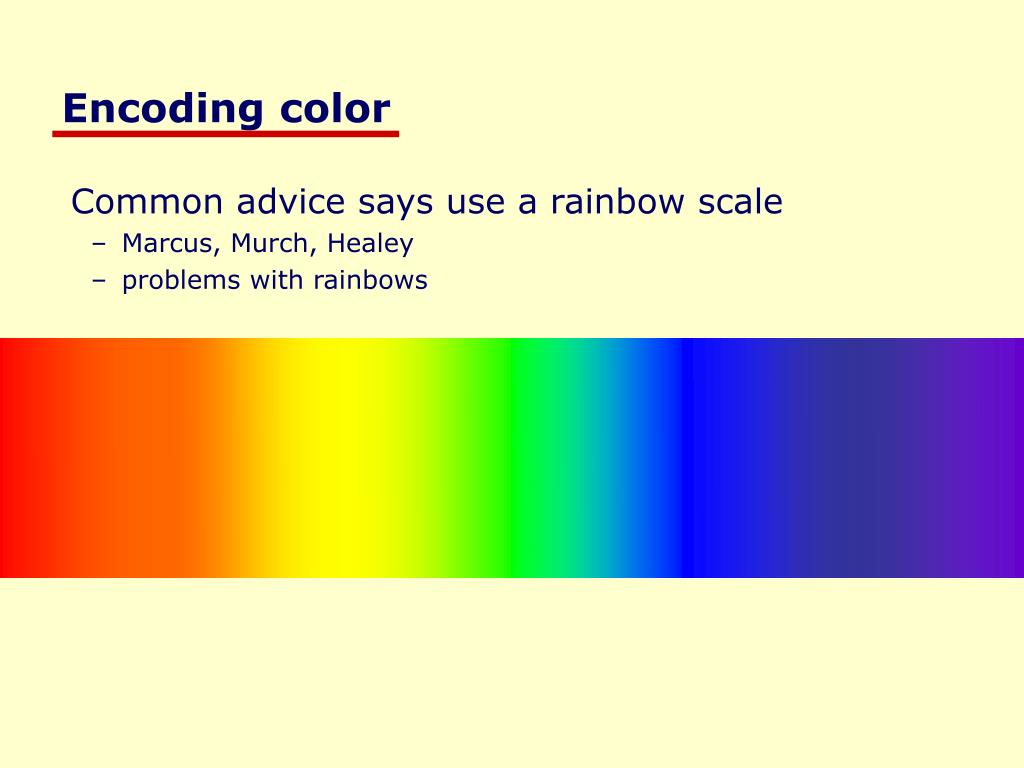 Encoding color

Common advice says use a rainbow scale

– Marcus, Murch, Healey
– problems with rainbows